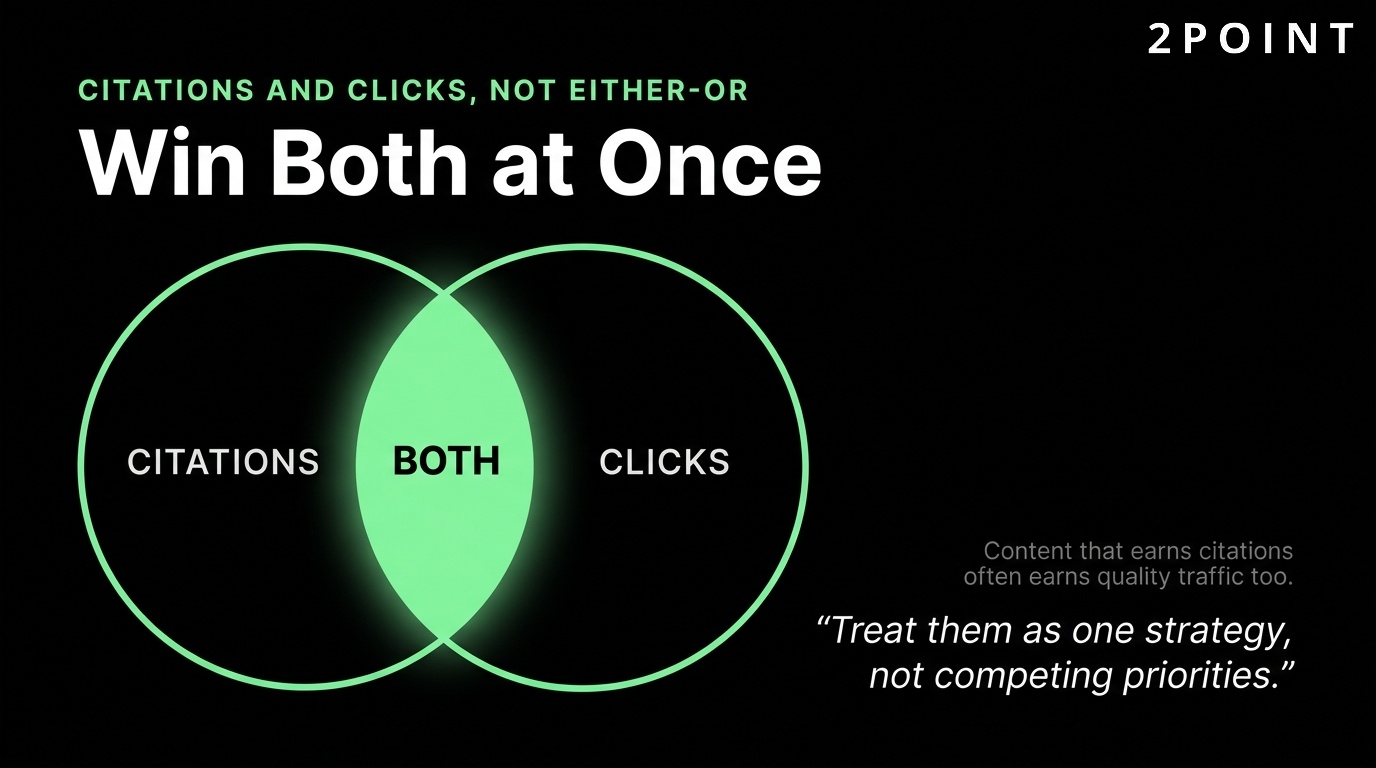 2POINT

CITATIONS AND CLICKS, NOT EITHER-OR

Win Both at Once

CITATIONS

BOTH

CLICKS

Content that earns citations often earns quality traffic too.

“Treat them as one strategy, not competing priorities.”